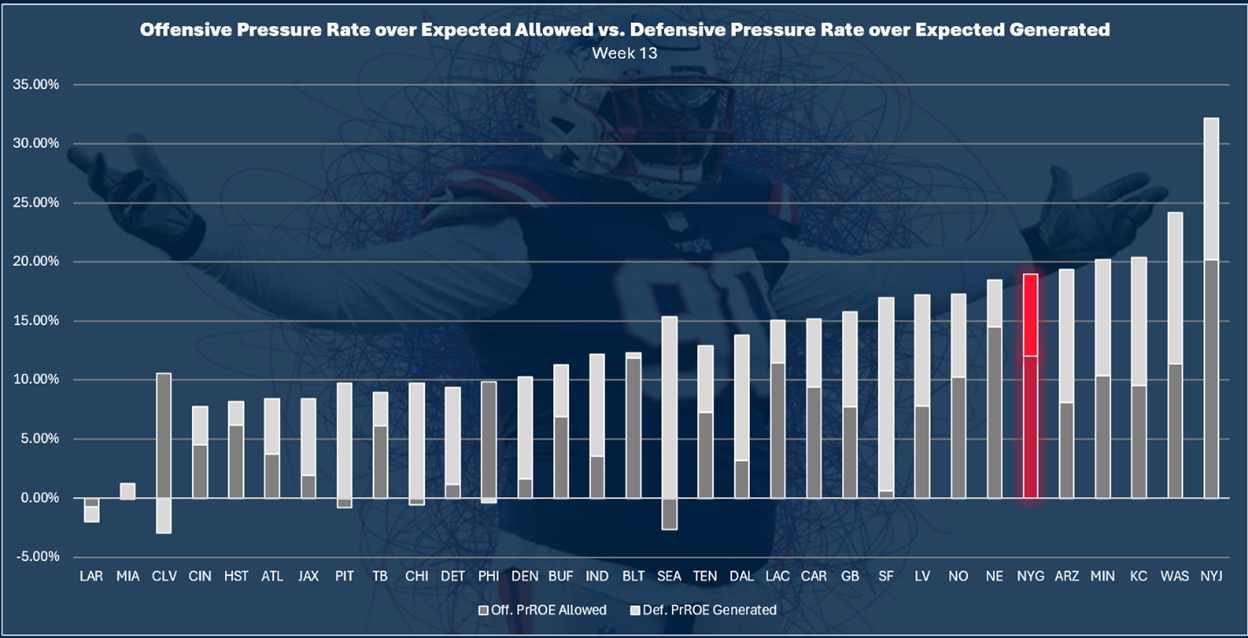 Offensive Pressure Rate over Expected Allowed vs. Defensive Pressure Rate over Expected Generated
Week 13

35.00%
30.00%
25.00%
20.00%
15.00%
10.00%
5.00%
0.00%
-5.00%

LAR MIA CLV CIN HST ATL JAX PIT TB CHI DET PHI DEN BUF IND BLT SEA TEN DAL LAC CAR GB SF LV NO NE NYG ARZ MIN KC WAS NYJ

Off. PrROE Allowed
Def. PrROE Generated